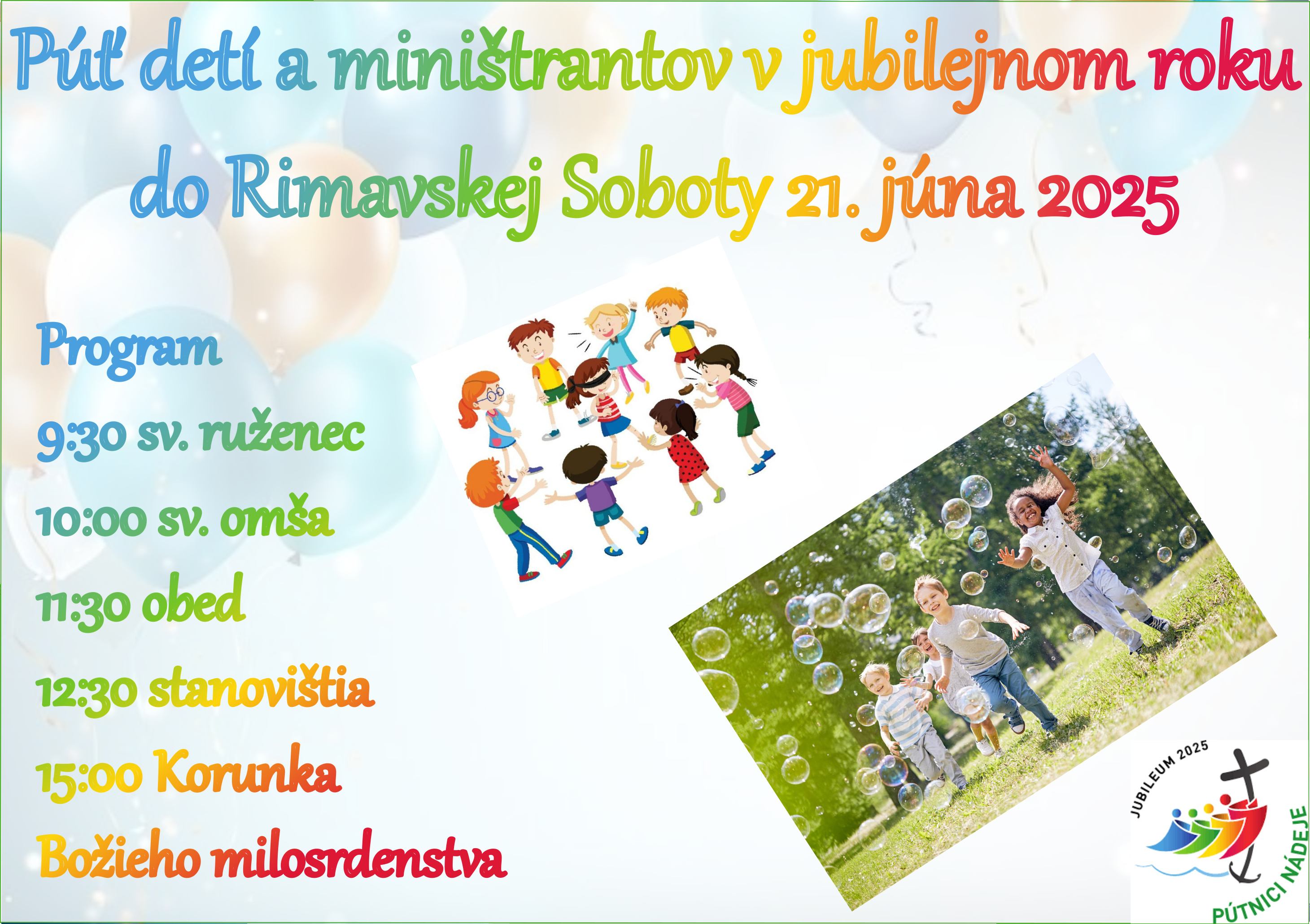 Púť detí a miništrantov v jubilejnom roku do Rimavskej Soboty 21. júna 2025

Program

9:30 sv. ruženec

10:00 sv. omša

11:30 obed

12:30 stanovištia

15:00 Korunka Božieho milosrdenstva

JUBILEUM 2025

PÚTNICI NÁDEJE